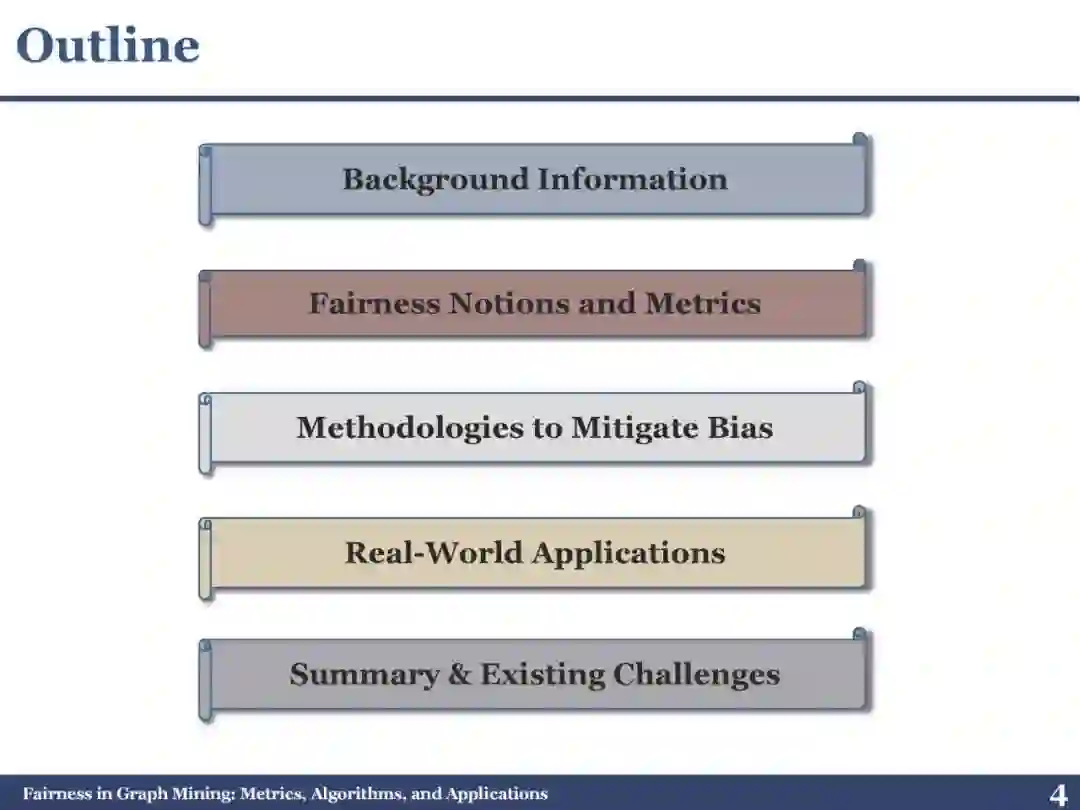 Outline

Background Information

Fairness Notions and Metrics

Methodologies to Mitigate Bias

Real-World Applications

Summary & Existing Challenges

Fairness in Graph Mining: Metrics, Algorithms, and Applications

4